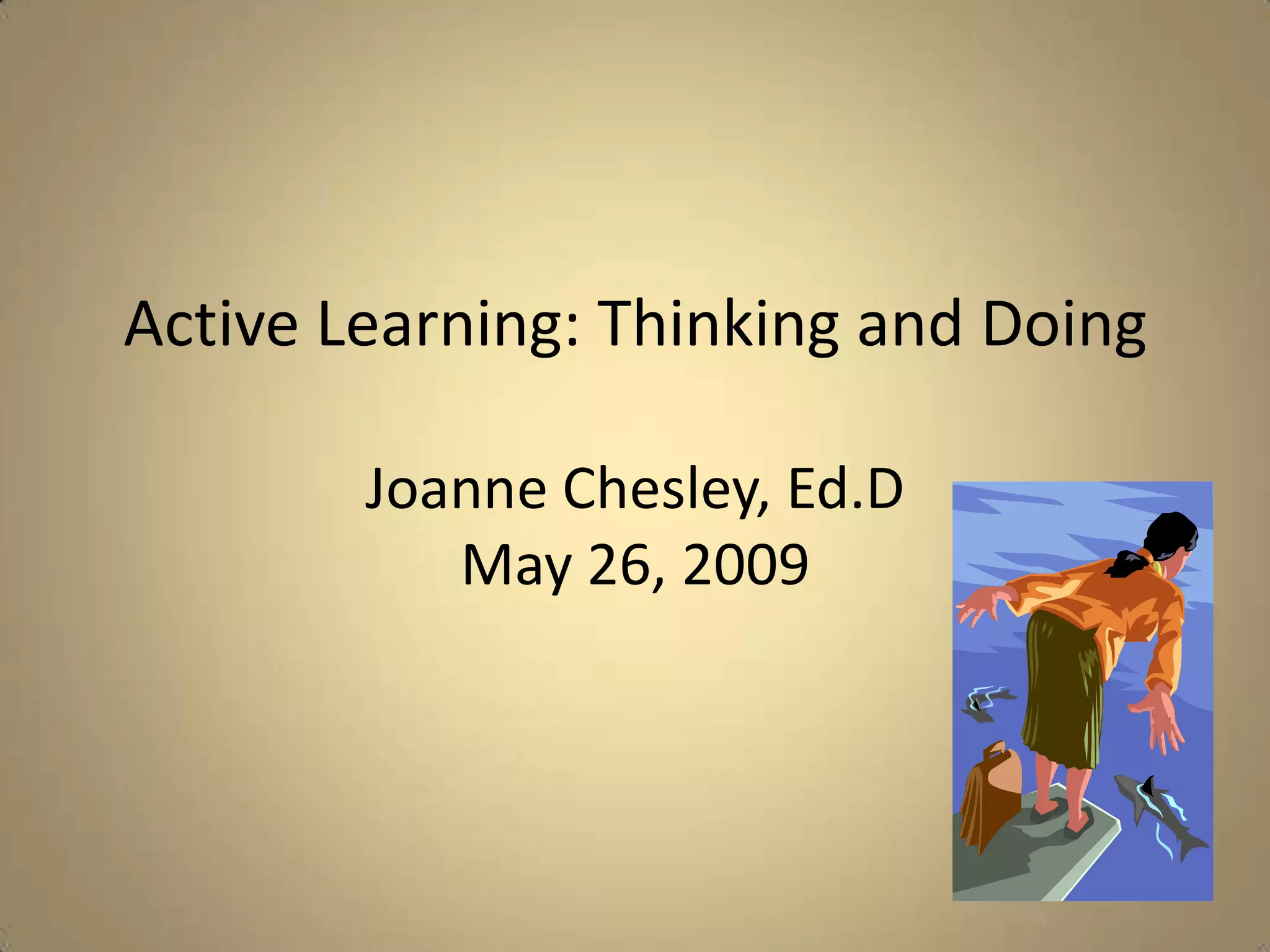 Active Learning: Thinking and Doing

Joanne Chesley, Ed.D
May 26, 2009